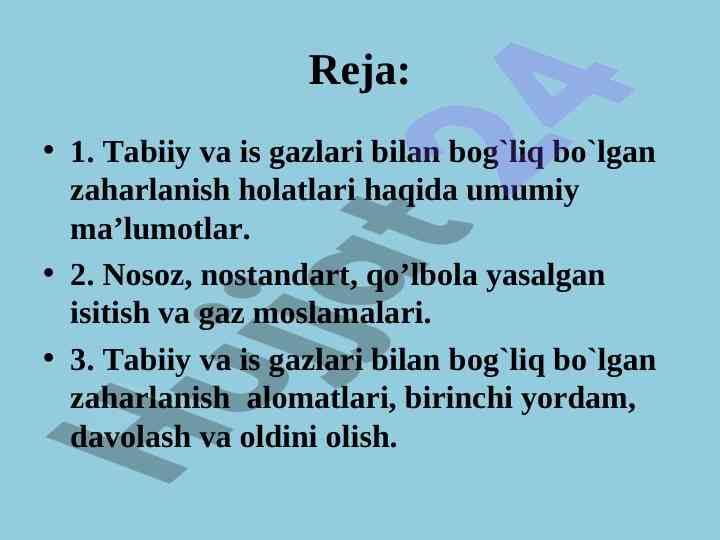 Reja:

• 1. Tabiiy va is gazlari bilan bog`liq bo`lgan zaharlanish holatlari haqida umumiy ma’lumotlar.

• 2. Nosoz, nostandart, qo’lbola yasalgan isitish va gaz moslamalari.

• 3. Tabiiy va is gazlari bilan bog`liq bo`lgan zaharlanish alomatlari, birinchi yordam, davolash va oldini olish.

Hujjat24